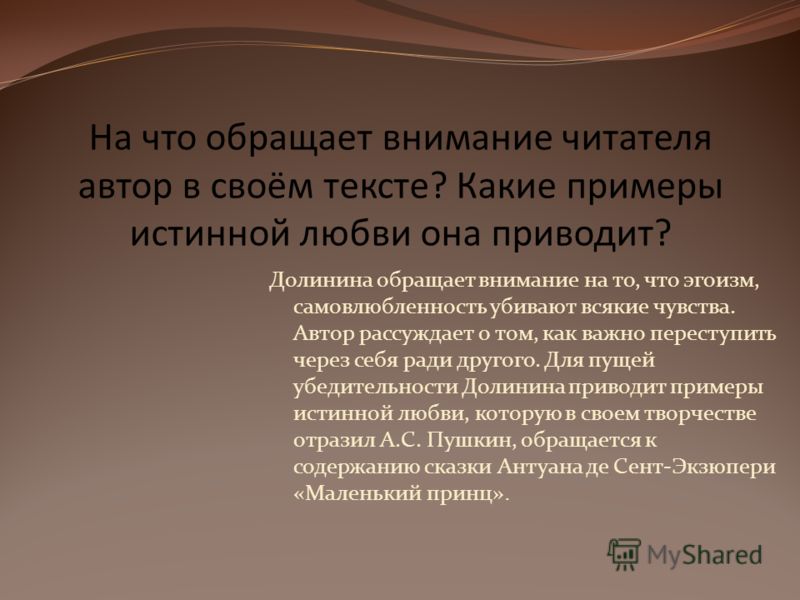 На что обращает внимание читателя автор в своём тексте? Какие примеры истинной любви она приводит?

Долинина обращает внимание на то, что эгоизм, самовлюбленность убивают всякие чувства. Автор рассуждает о том, как важно переступить через себя ради другого. Для пущей убедительности Долинина приводит примеры истинной любви, которую в своем творчестве отразил А.С. Пушкин, обращается к содержанию сказки Антуана де Сент-Экзюпери «Маленький принц».

MyShared